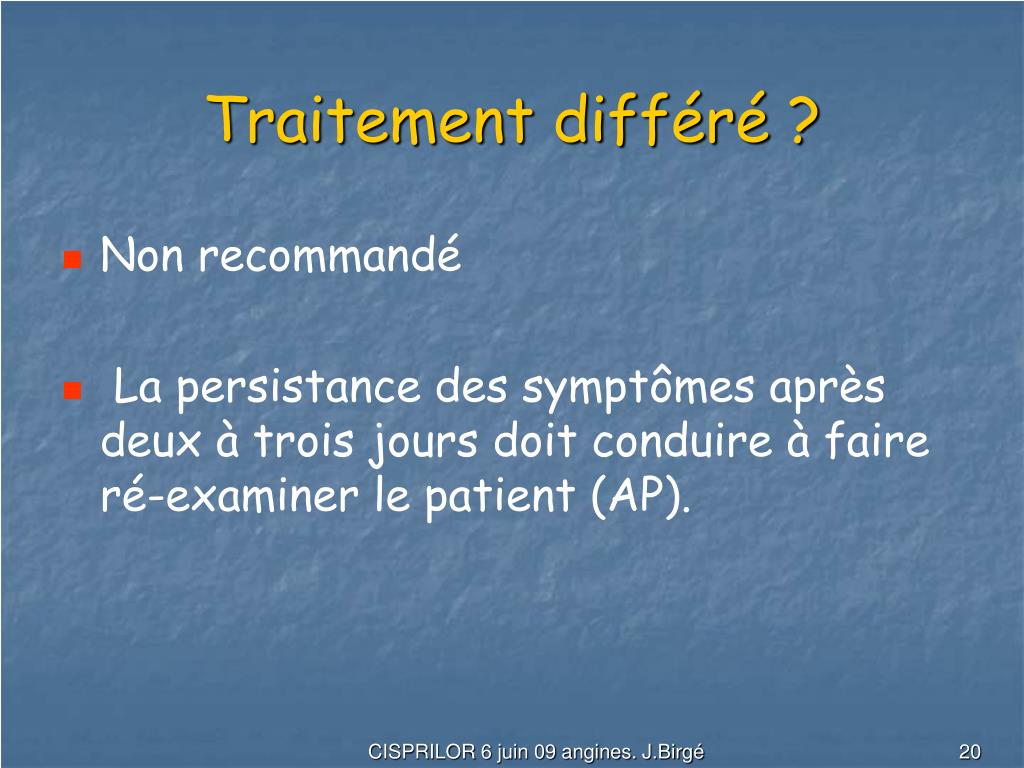 Traitement différé ?

Non recommandé

La persistance des symptômes après deux à trois jours doit conduire à faire ré-examiner le patient (AP).

CISPRILOR 6 juin 09 angines. J.Birgé

20